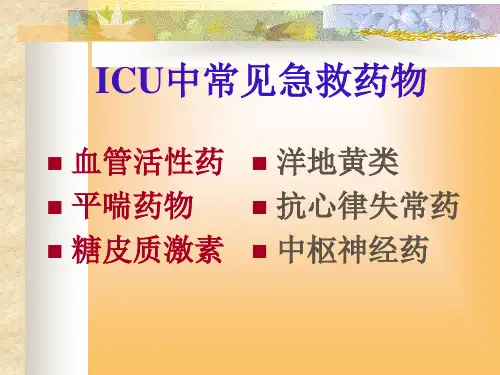 ICU中常见急救药物

■ 血管活性药
■ 平喘药物
■ 糖皮质激素

■ 洋地黄类
■ 抗心律失常药
■ 中枢神经药